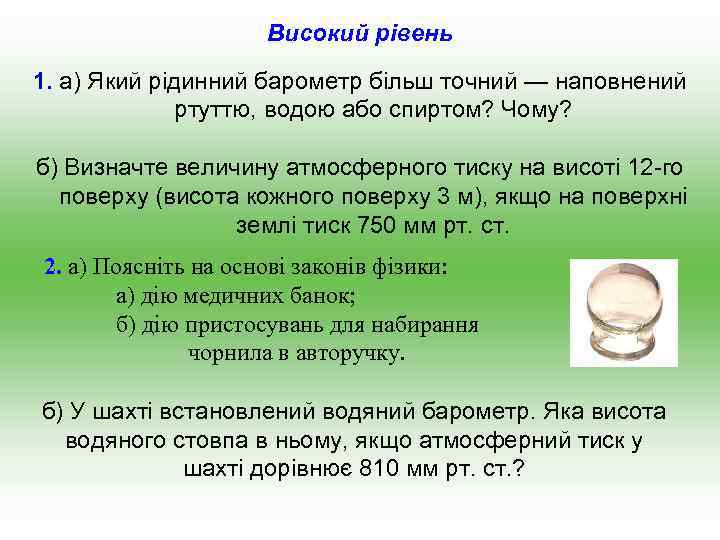 Високий рівень

1. а) Який рідинний барометр більш точний — наповнений ртуттю, водою або спиртом? Чому?

б) Визначте величину атмосферного тиску на висоті 12-го поверху (висота кожного поверху 3 м), якщо на поверхні землі тиск 750 мм рт. ст.

2. а) Поясніть на основі законів фізики:
а) дію медичних банок;
б) дію пристосувань для набирання чорнила в авторучку.

б) У шахті встановлений водяний барометр. Яка висота водяного стовпа в ньому, якщо атмосферний тиск у шахті дорівнює 810 мм рт. ст.?